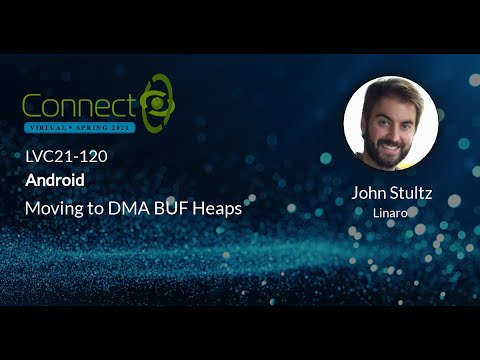 Connect
VIRTUAL • SPRING 2021

LVC21-120
Android
Moving to DMA BUF Heaps

John Stultz
Linaro